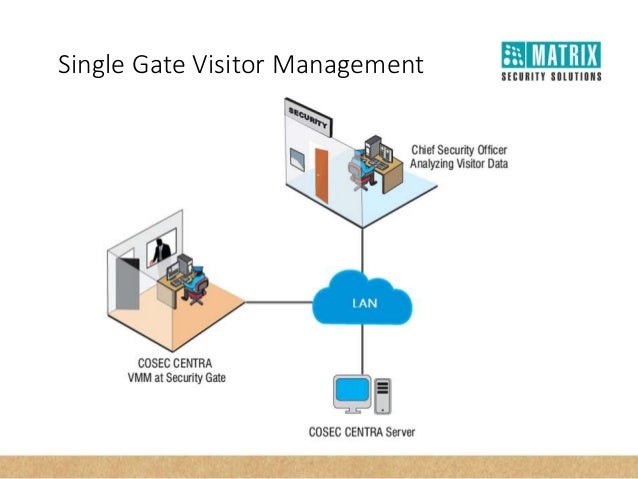 Single Gate Visitor Management

MATRIX
SECURITY SOLUTIONS

SECURITY

Chief Security Officer
Analyzing Visitor Data

LAN

COSEC CENTRA
VMM at Security Gate

COSEC CENTRA Server